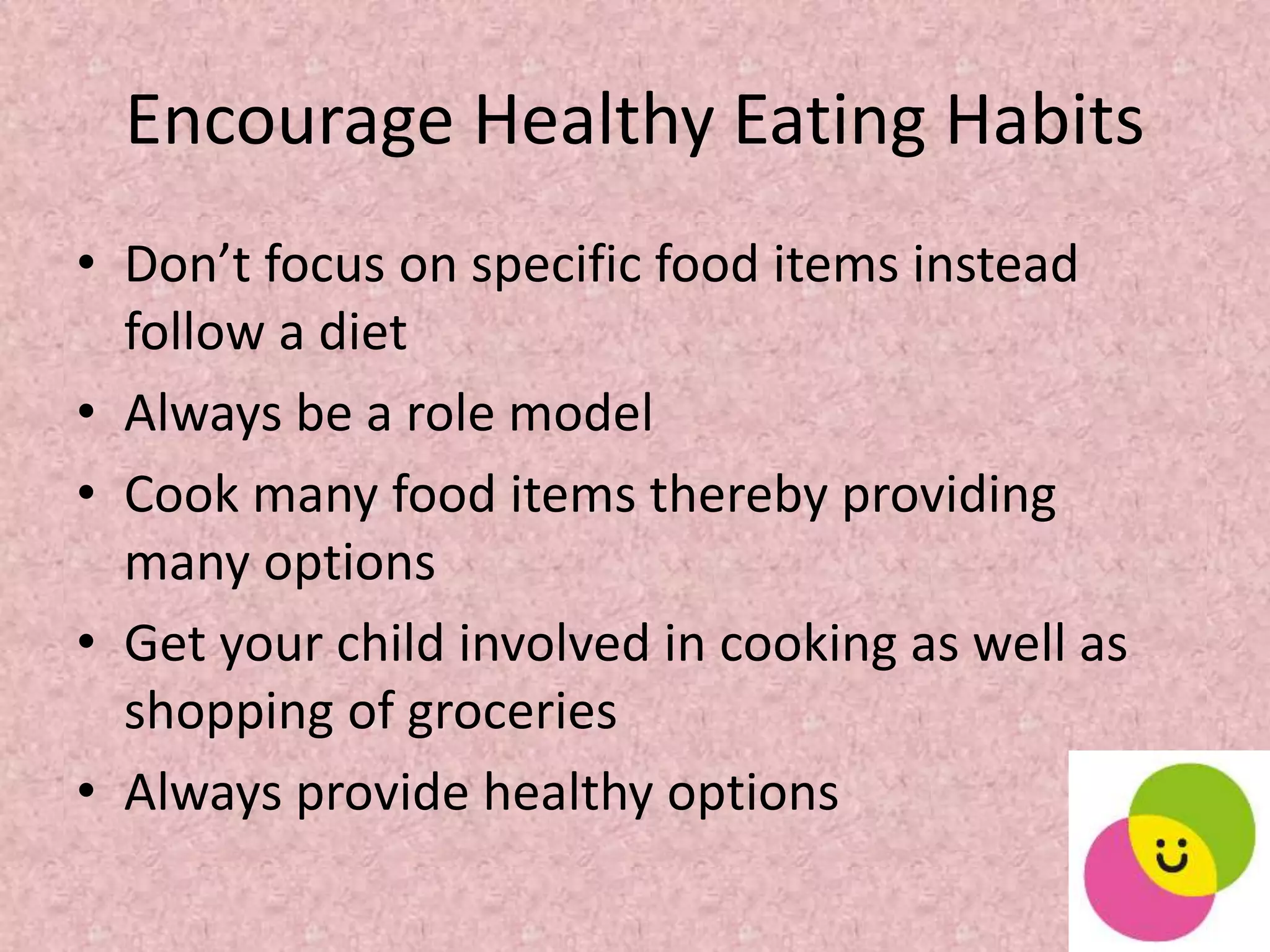 Encourage Healthy Eating Habits

• Don’t focus on specific food items instead follow a diet
• Always be a role model
• Cook many food items thereby providing many options
• Get your child involved in cooking as well as shopping of groceries
• Always provide healthy options